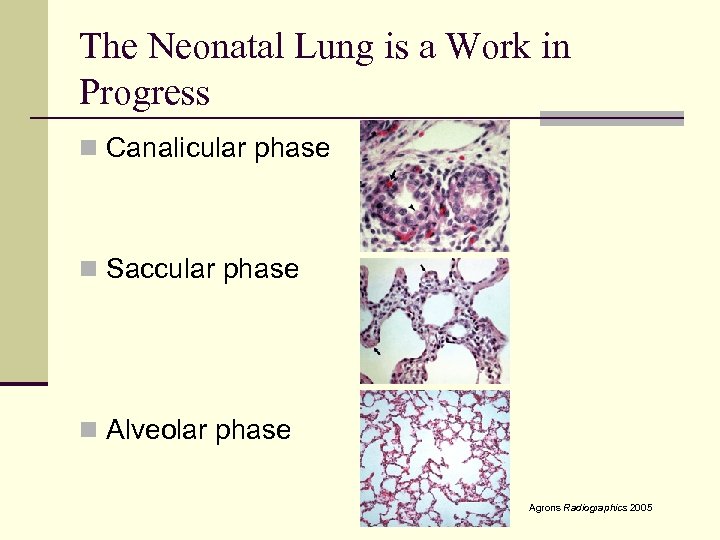 The Neonatal Lung is a Work in Progress

Canalicular phase

Saccular phase

Alveolar phase

Agrons Radiographics 2005